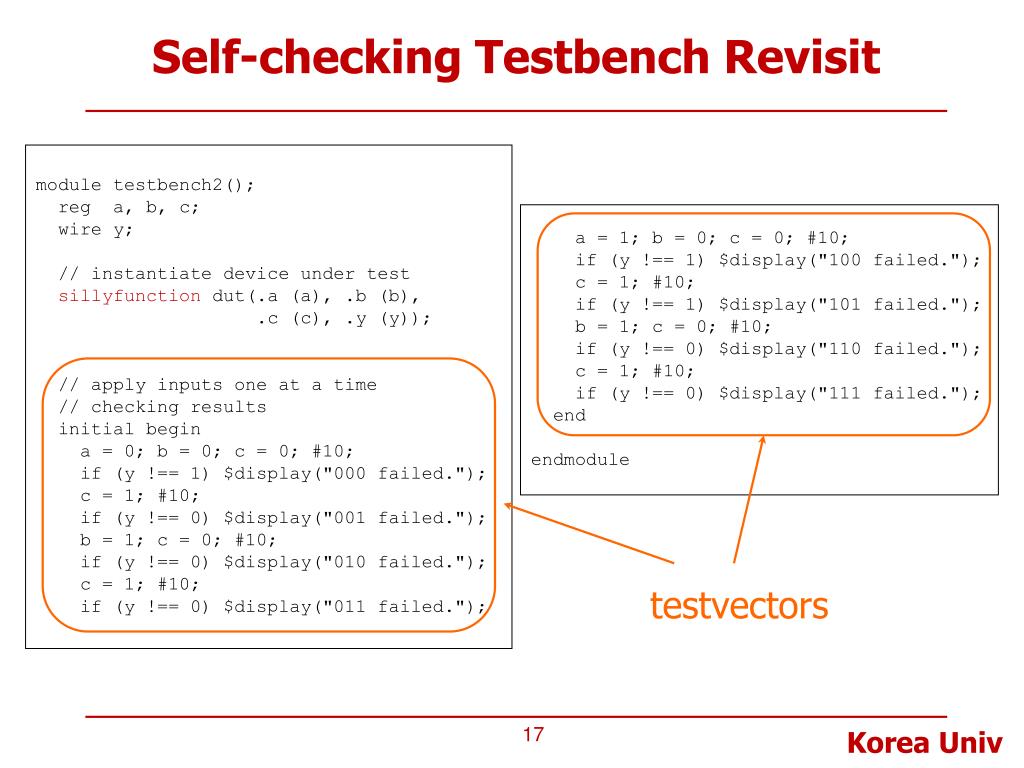 Self-checking Testbench Revisit

module testbench2();
  reg  a, b, c;
  wire y;

  // instantiate device under test
  sillyfunction dut(.a (a), .b (b),
                    .c (c), .y (y));

  // apply inputs one at a time
  // checking results
  initial begin
    a = 0; b = 0; c = 0; #10;
    if (y !== 1) $display("000 failed.");
    c = 1; #10;
    if (y !== 0) $display("001 failed.");
    b = 1; c = 0; #10;
    if (y !== 0) $display("010 failed.");
    c = 1; #10;
    if (y !== 0) $display("011 failed.");

    a = 1; b = 0; c = 0; #10;
    if (y !== 1) $display("100 failed.");
    c = 1; #10;
    if (y !== 1) $display("101 failed.");
    b = 1; c = 0; #10;
    if (y !== 0) $display("110 failed.");
    c = 1; #10;
    if (y !== 0) $display("111 failed.");
  end

endmodule

testvectors

17

Korea Univ